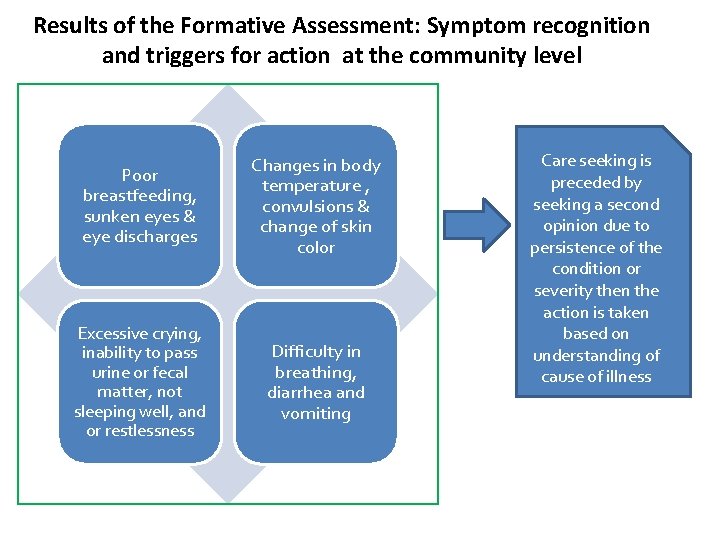 Results of the Formative Assessment: Symptom recognition and triggers for action at the community level

Poor breastfeeding, sunken eyes & eye discharges

Changes in body temperature , convulsions & change of skin color

Excessive crying, inability to pass urine or fecal matter, not sleeping well, and or restlessness

Difficulty in breathing, diarrhea and vomiting

Care seeking is preceded by seeking a second opinion due to persistence of the condition or severity then the action is taken based on understanding of cause of illness